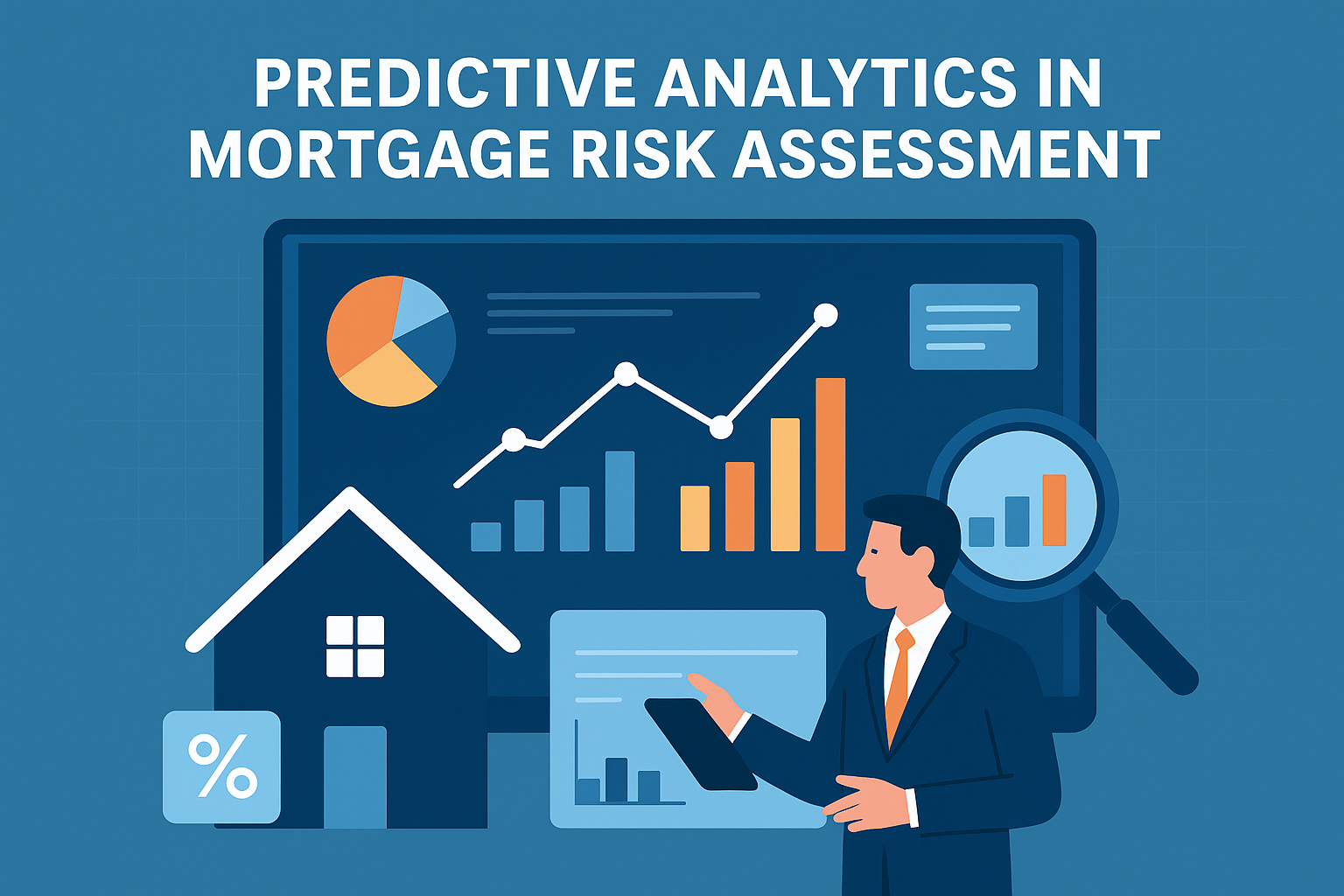 PREDICTIVE ANALYTICS IN MORTGAGE RISK ASSESSMENT

%